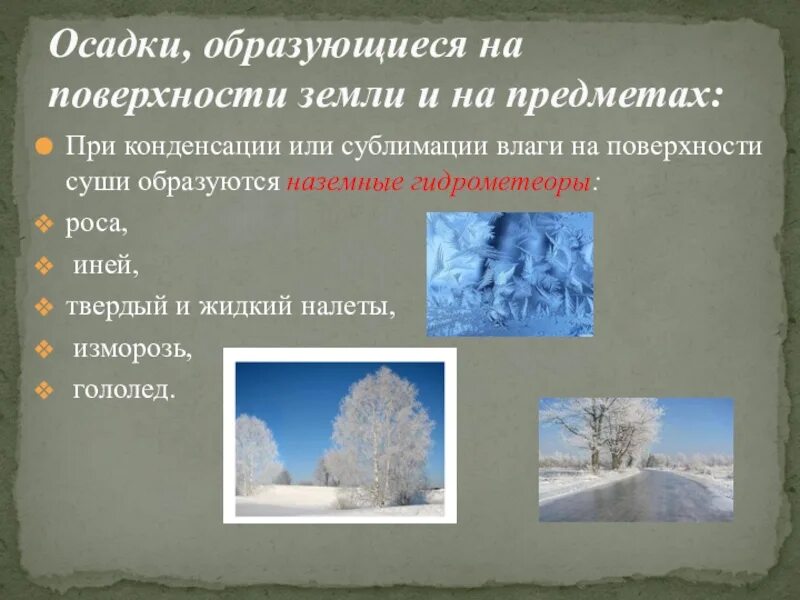 Осадки, образующиеся на поверхности земли и на предметах:

При конденсации или сублимации влаги на поверхности суши образуются наземные гидрометеоры:

роса,

иней,

твердый и жидкий налеты,

изморозь,

гололед.